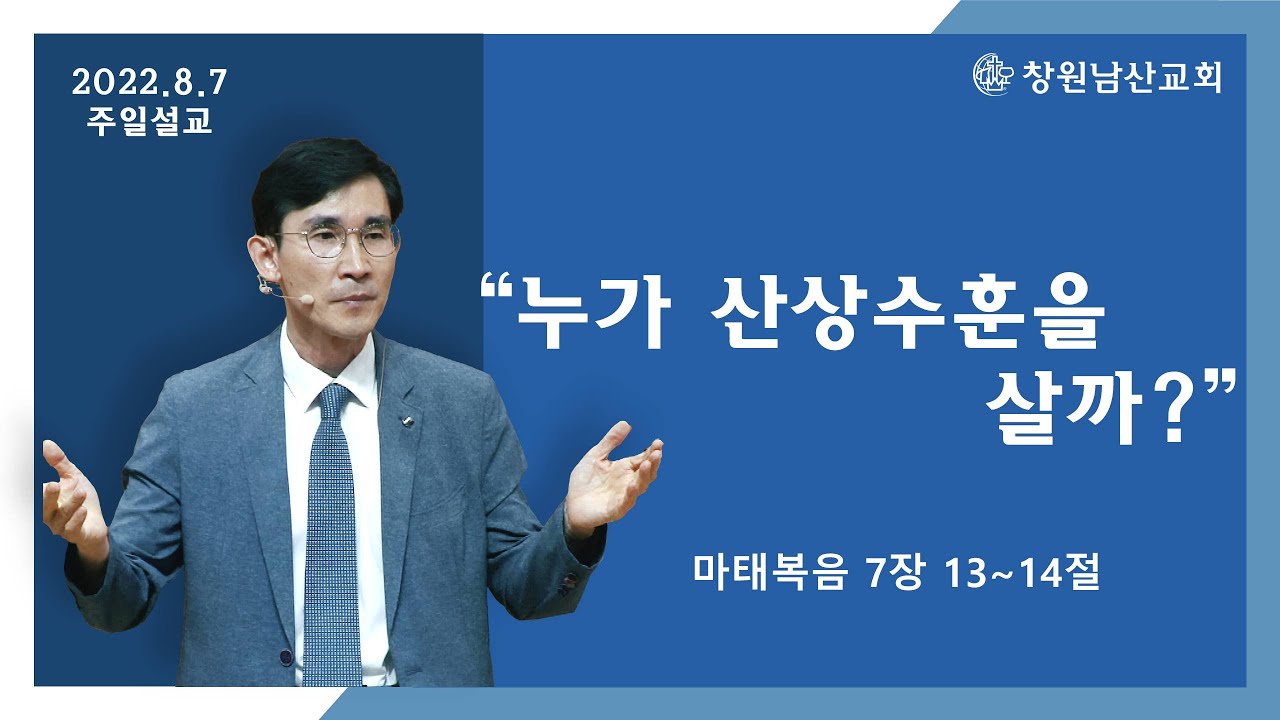 2022.8.7
주일설교

창원남산교회

“누가 산상수훈을 살까?”

마태복음 7장 13~14절